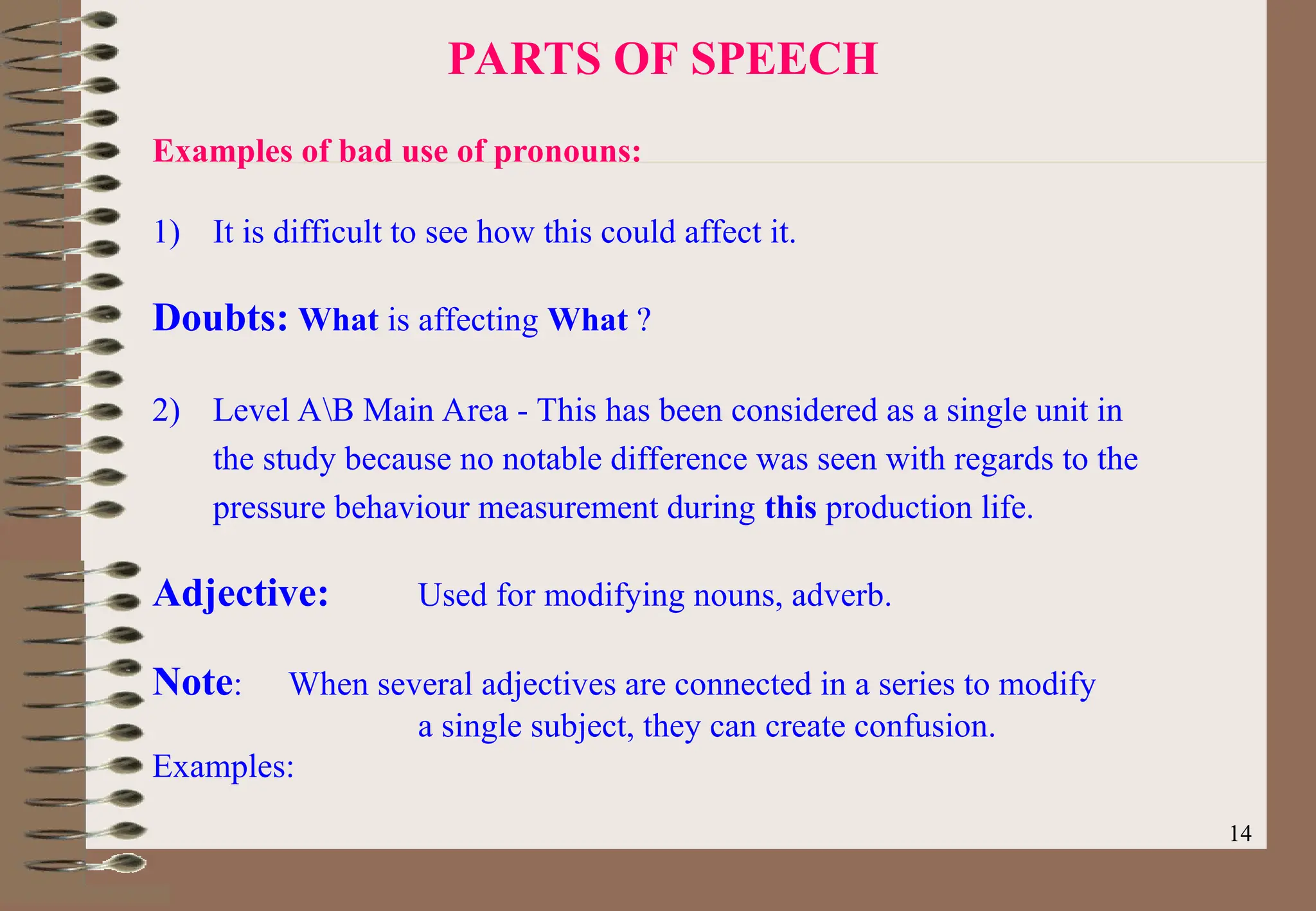 PARTS OF SPEECH

Examples of bad use of pronouns:

1) It is difficult to see how this could affect it.

Doubts: What is affecting What ?

2) Level A\B Main Area - This has been considered as a single unit in the study because no notable difference was seen with regards to the pressure behaviour measurement during this production life.

Adjective: Used for modifying nouns, adverb.

Note: When several adjectives are connected in a series to modify a single subject, they can create confusion.

Examples:

14